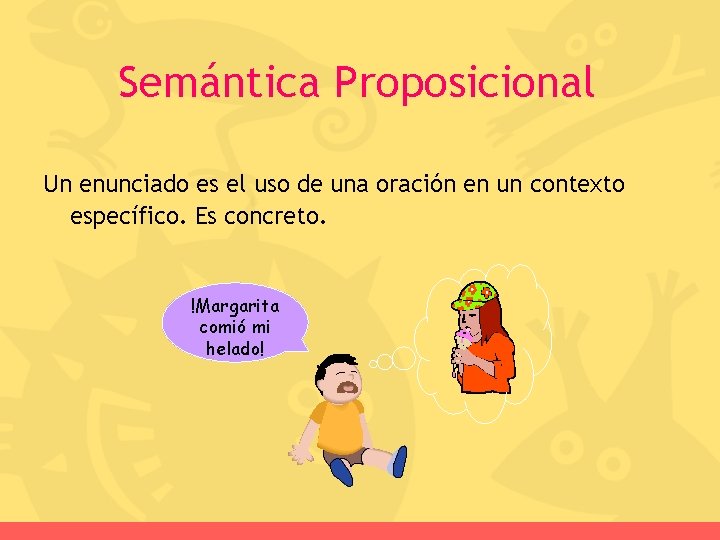 Semántica Proposicional

Un enunciado es el uso de una oración en un contexto específico. Es concreto.

!Margarita comió mi helado!